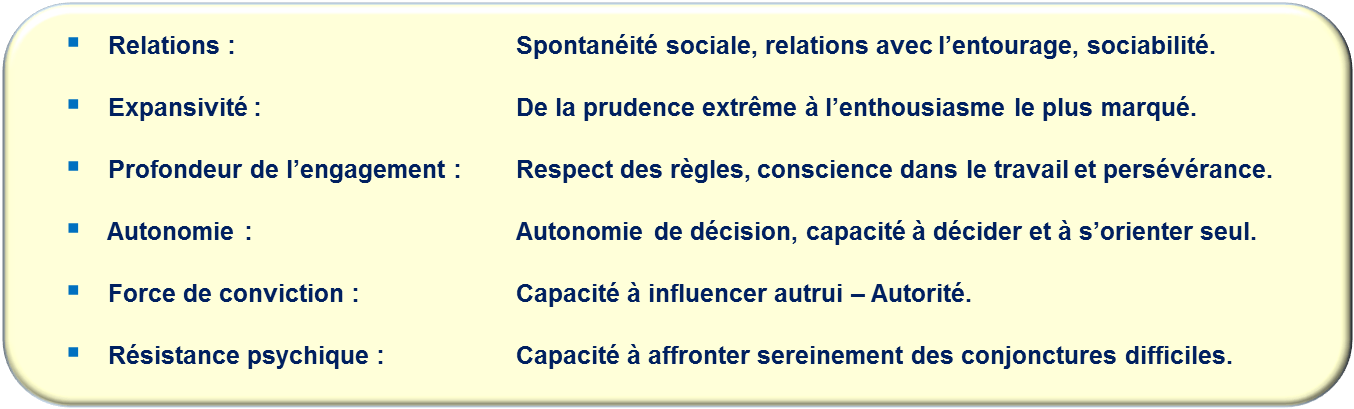 ▪ Relations : Spontanéité sociale, relations avec l’entourage, sociabilité.

▪ Expansivité : De la prudence extrême à l’enthousiasme le plus marqué.

▪ Profondeur de l’engagement : Respect des règles, conscience dans le travail et persévérance.

▪ Autonomie : Autonomie de décision, capacité à décider et à s’orienter seul.

▪ Force de conviction : Capacité à influencer autrui – Autorité.

▪ Résistance psychique : Capacité à affronter sereinement des conjonctures difficiles.